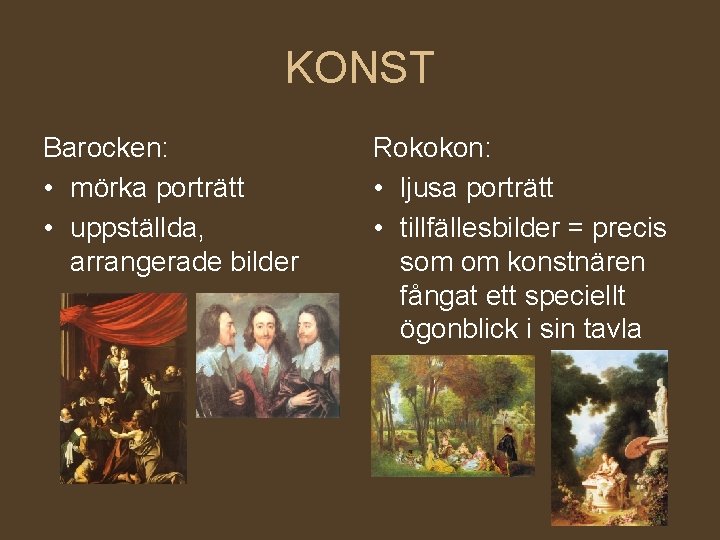 KONST

Barocken:
• mörka porträtt
• uppställda, arrangerade bilder

Rokokon:
• ljusa porträtt
• tillfällesbilder = precis som om konstnären fångat ett speciellt ögonblick i sin tavla